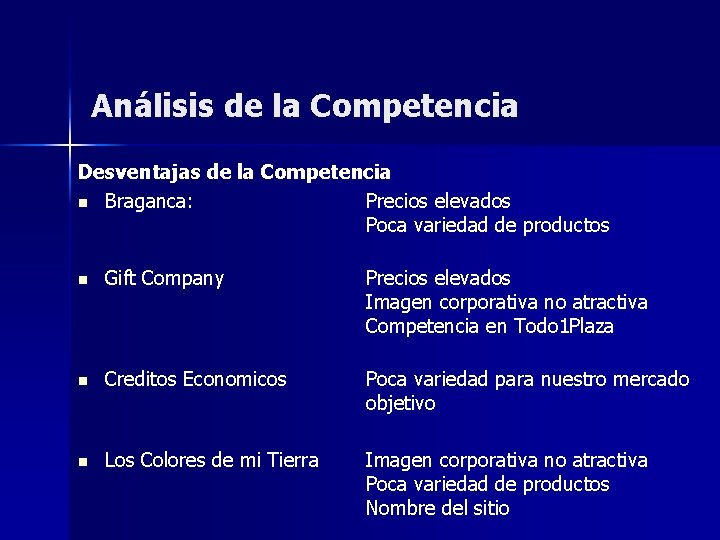 Análisis de la Competencia

Desventajas de la Competencia

- Braganca: Precios elevados
Poca variedad de productos

- Gift Company Precios elevados
Imagen corporativa no atractiva
Competencia en Todo1Plaza

- Creditos Economicos Poca variedad para nuestro mercado objetivo

- Los Colores de mi Tierra Imagen corporativa no atractiva
Poca variedad de productos
Nombre del sitio